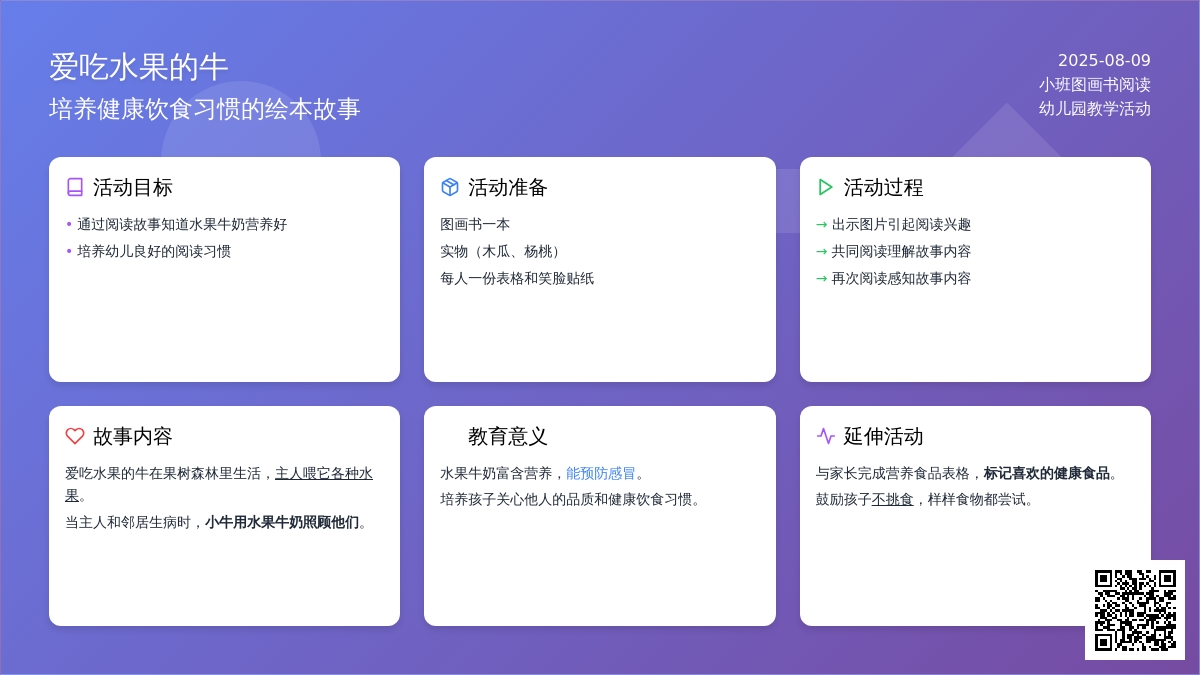 爱吃水果的牛
培养健康饮食习惯的绘本故事

2025-08-09
小班图画书阅读
幼儿园教学活动

活动目标
• 通过阅读故事知道水果牛奶营养好
• 培养幼儿良好的阅读习惯

活动准备
图画书一本
实物（木瓜、杨桃）
每人一份表格和笑脸贴纸

活动过程
→ 出示图片引起阅读兴趣
→ 共同阅读理解故事内容
→ 再次阅读感知故事内容

故事内容
爱吃水果的牛在果树森林里生活，主人喂它各种水果。
当主人和邻居生病时，小牛用水果牛奶照顾他们。

教育意义
水果牛奶富含营养，能预防感冒。
培养孩子关心他人的品质和健康饮食习惯。

延伸活动
与家长完成营养食品表格，标记喜欢的健康食品。
鼓励孩子不挑食，样样食物都尝试。